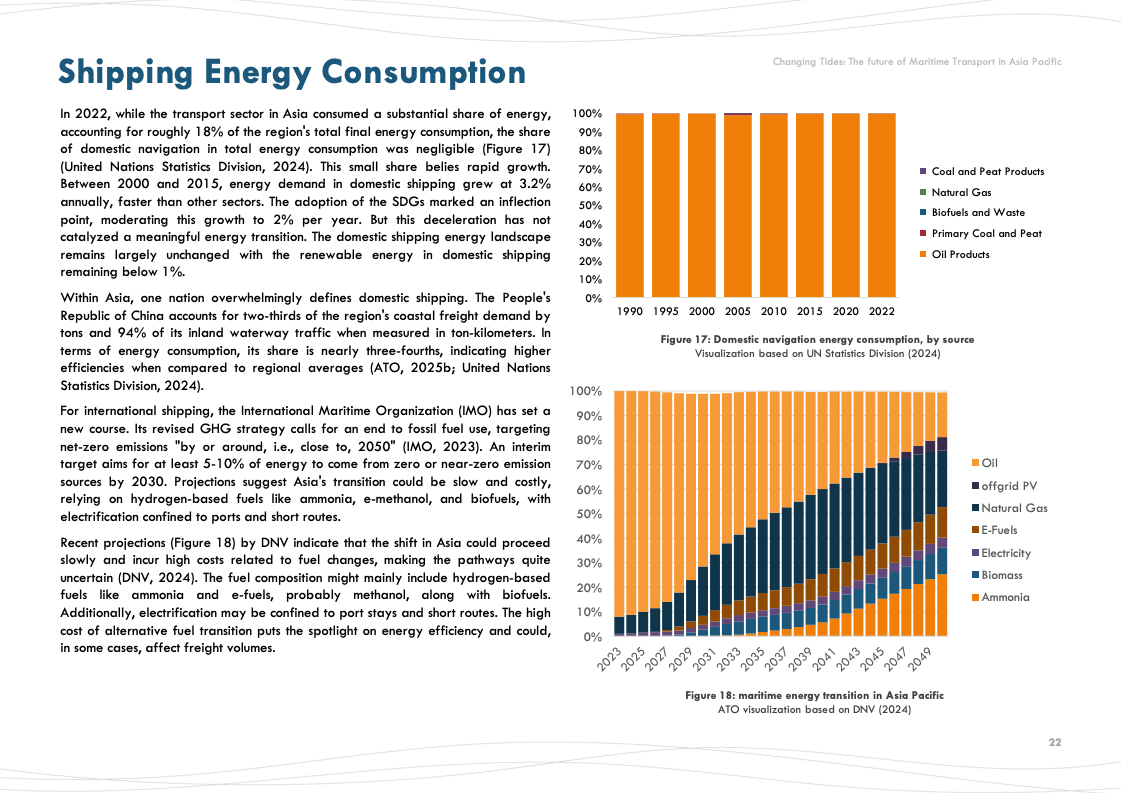 Changing Tides: The future of Maritime Transport in Asia Pacific

Shipping Energy Consumption

In 2022, while the transport sector in Asia consumed a substantial share of energy, accounting for roughly 18% of the region's total final energy consumption, the share of domestic navigation in total energy consumption was negligible (Figure 17) (United Nations Statistics Division, 2024). This small share belies rapid growth. Between 2000 and 2015, energy demand in domestic shipping grew at 3.2% annually, faster than other sectors. The adoption of the SDGs marked an inflection point, moderating this growth to 2% per year. But this deceleration has not catalyzed a meaningful energy transition. The domestic shipping energy landscape remains largely unchanged with the renewable energy in domestic shipping remaining below 1%.

Within Asia, one nation overwhelmingly defines domestic shipping. The People's Republic of China accounts for two-thirds of the region's coastal freight demand by tons and 94% of its inland waterway traffic when measured in ton-kilometers. In terms of energy consumption, its share is nearly three-fourths, indicating higher efficiencies when compared to regional averages (ATO, 2025b; United Nations Statistics Division, 2024).

For international shipping, the International Maritime Organization (IMO) has set a new course. Its revised GHG strategy calls for an end to fossil fuel use, targeting net-zero emissions "by or around, i.e., close to, 2050" (IMO, 2023). An interim target aims for at least 5-10% of energy to come from zero or near-zero emission sources by 2030. Projections suggest Asia's transition could be slow and costly, relying on hydrogen-based fuels like ammonia, e-methanol, and biofuels, with electrification confined to ports and short routes.

Recent projections (Figure 18) by DNV indicate that the shift in Asia could proceed slowly and incur high costs related to fuel changes, making the pathways quite uncertain (DNV, 2024). The fuel composition might mainly include hydrogen-based fuels like ammonia and e-fuels, probably methanol, along with biofuels. Additionally, electrification may be confined to port stays and short routes. The high cost of alternative fuel transition puts the spotlight on energy efficiency and could, in some cases, affect freight volumes.

100%
90%
80%
70%
60%
50%
40%
30%
20%
10%
0%
1990 1995 2000 2005 2010 2015 2020 2022

Coal and Peat Products
Natural Gas
Biofuels and Waste
Primary Coal and Peat
Oil Products

Figure 17: Domestic navigation energy consumption, by source
Visualization based on UN Statistics Division (2024)

100%
90%
80%
70%
60%
50%
40%
30%
20%
10%
0%
2023 2025 2027 2029 2031 2033 2035 2037 2039 2041 2043 2045 2047 2049

Oil
offgrid PV
Natural Gas
E-Fuels
Electricity
Biomass
Ammonia

Figure 18: maritime energy transition in Asia Pacific
ATO visualization based on DNV (2024)

22